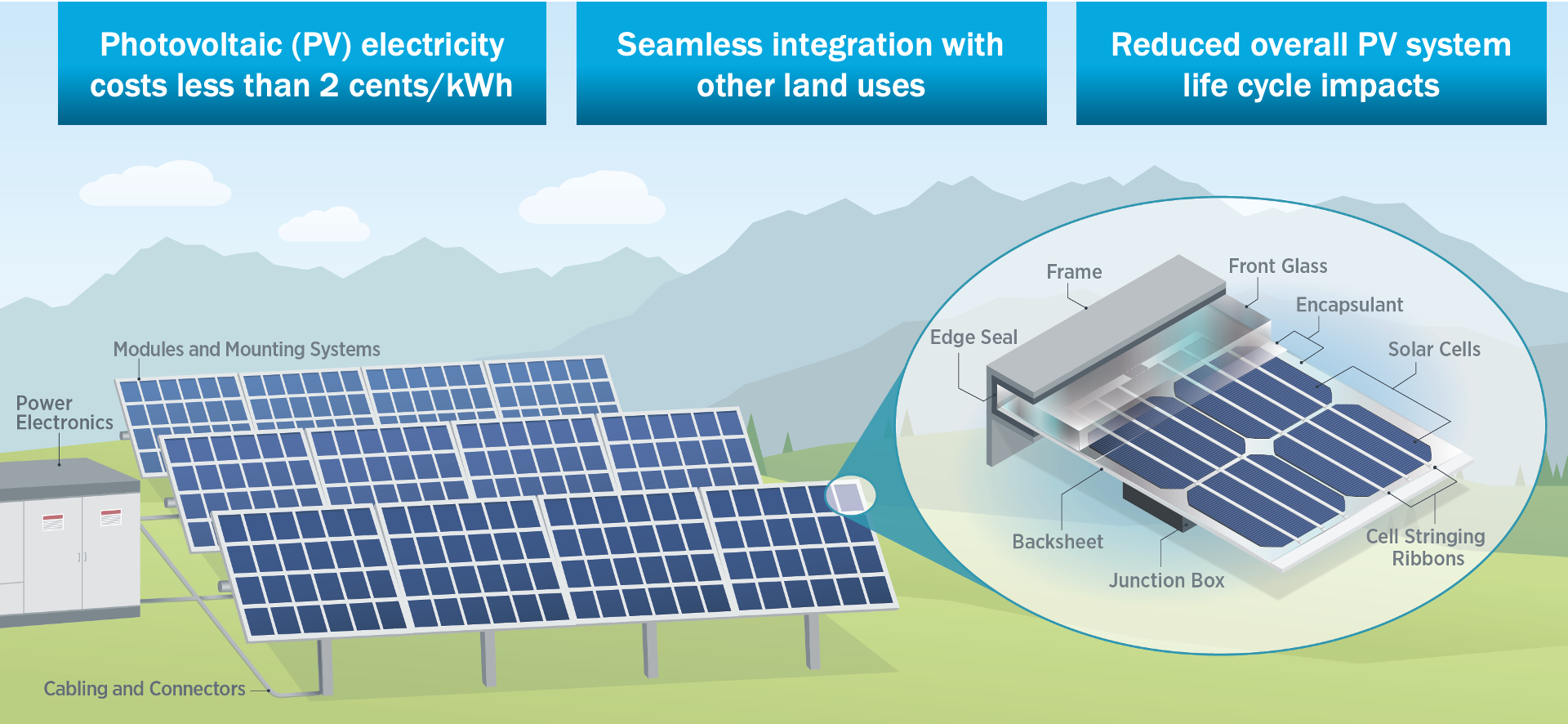 Photovoltaic (PV) electricity costs less than 2 cents/kWh

Seamless integration with other land uses

Reduced overall PV system life cycle impacts

Modules and Mounting Systems

Power Electronics

Cabling and Connectors

Frame

Front Glass

Encapsulant

Edge Seal

Solar Cells

Backsheet

Junction Box

Cell Stringing Ribbons